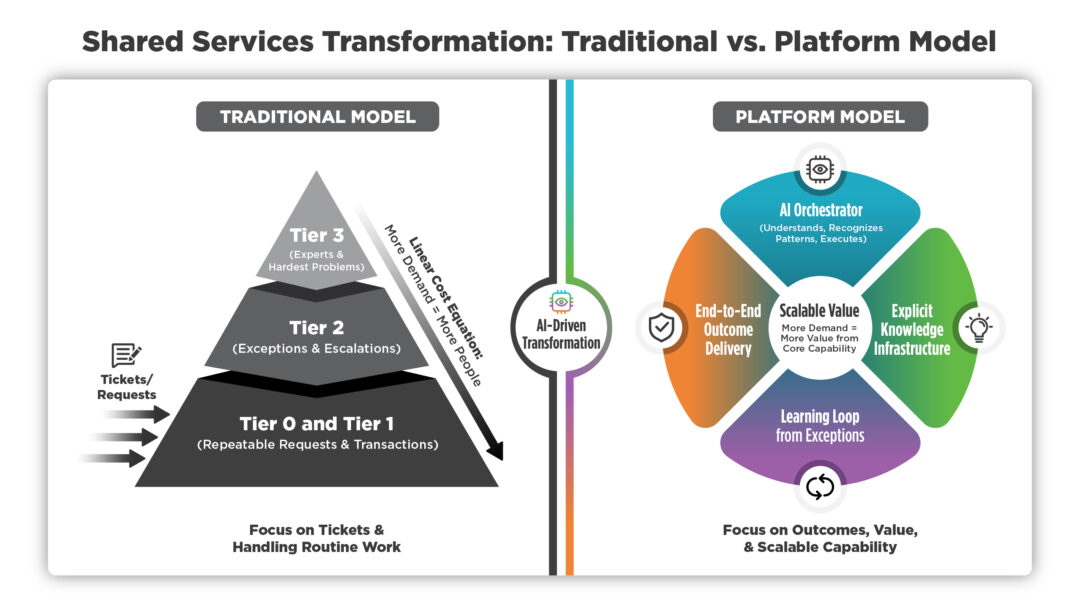 Shared Services Transformation: Traditional vs. Platform Model

TRADITIONAL MODEL

Tier 3
(Experts & Hardest Problems)

Tier 2
(Exceptions & Escalations)

Tier 0 and Tier 1
(Repeatable Requests & Transactions)

Tickets/ Requests

Linear Cost Equation:
More Demand = More People

Focus on Tickets & Handling Routine Work

AI-Driven Transformation

PLATFORM MODEL

AI Orchestrator
(Understands, Recognizes Patterns, Executes)

End-to-End Outcome Delivery

Scalable Value
More Demand = More Value from Core Capability

Explicit Knowledge Infrastructure

Learning Loop from Exceptions

Focus on Outcomes, Value, & Scalable Capability